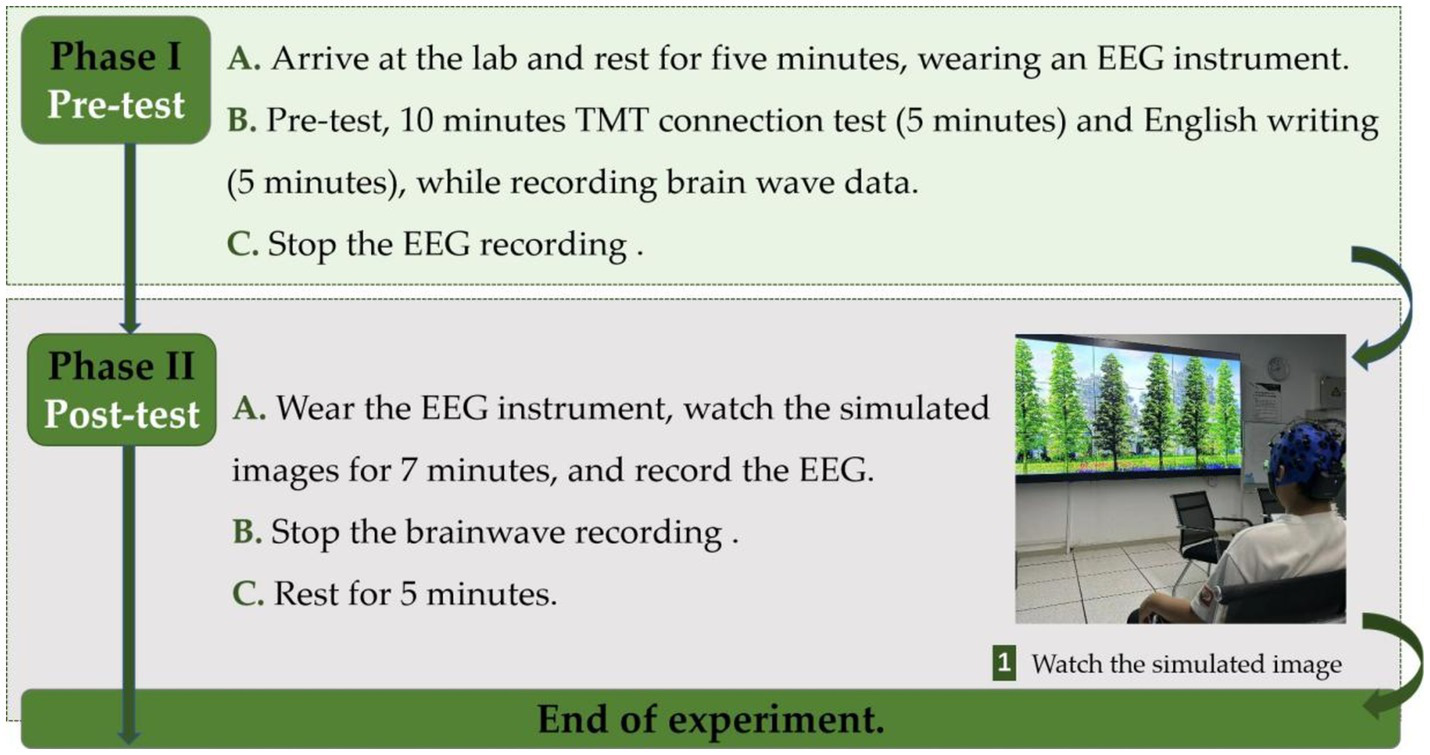 Phase I
Pre-test

A. Arrive at the lab and rest for five minutes, wearing an EEG instrument.

B. Pre-test, 10 minutes TMT connection test (5 minutes) and English writing (5 minutes), while recording brain wave data.

C. Stop the EEG recording .

Phase II
Post-test

A. Wear the EEG instrument, watch the simulated images for 7 minutes, and record the EEG.

B. Stop the brainwave recording .

C. Rest for 5 minutes.

1 Watch the simulated image

End of experiment.